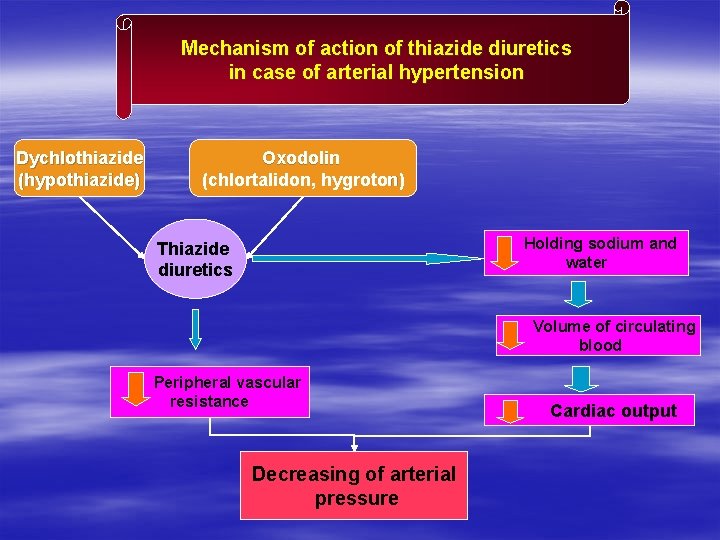 Mechanism of action of thiazide diuretics in case of arterial hypertension

Dychlothiazide (hypothiazide)

Oxodolin (chlortalidon, hygroton)

Thiazide diuretics

Holding sodium and water

Volume of circulating blood

Cardiac output

Peripheral vascular resistance

Decreasing of arterial pressure